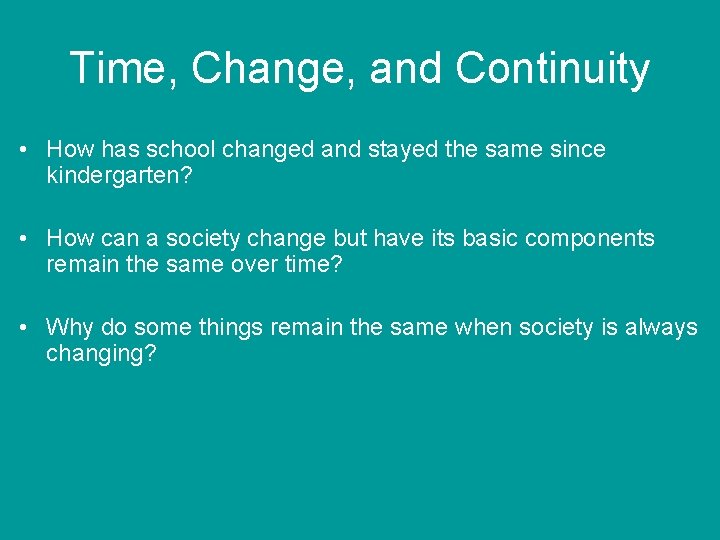 Time, Change, and Continuity

• How has school changed and stayed the same since kindergarten?

• How can a society change but have its basic components remain the same over time?

• Why do some things remain the same when society is always changing?